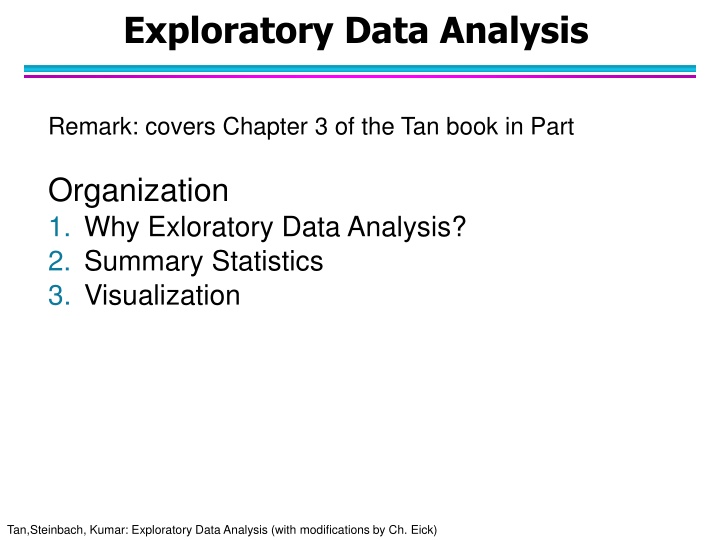 Exploratory Data Analysis

Remark: covers Chapter 3 of the Tan book in Part

Organization
1. Why Exloratory Data Analysis?
2. Summary Statistics
3. Visualization

Tan,Steinbach, Kumar: Exploratory Data Analysis (with modifications by Ch. Eick)